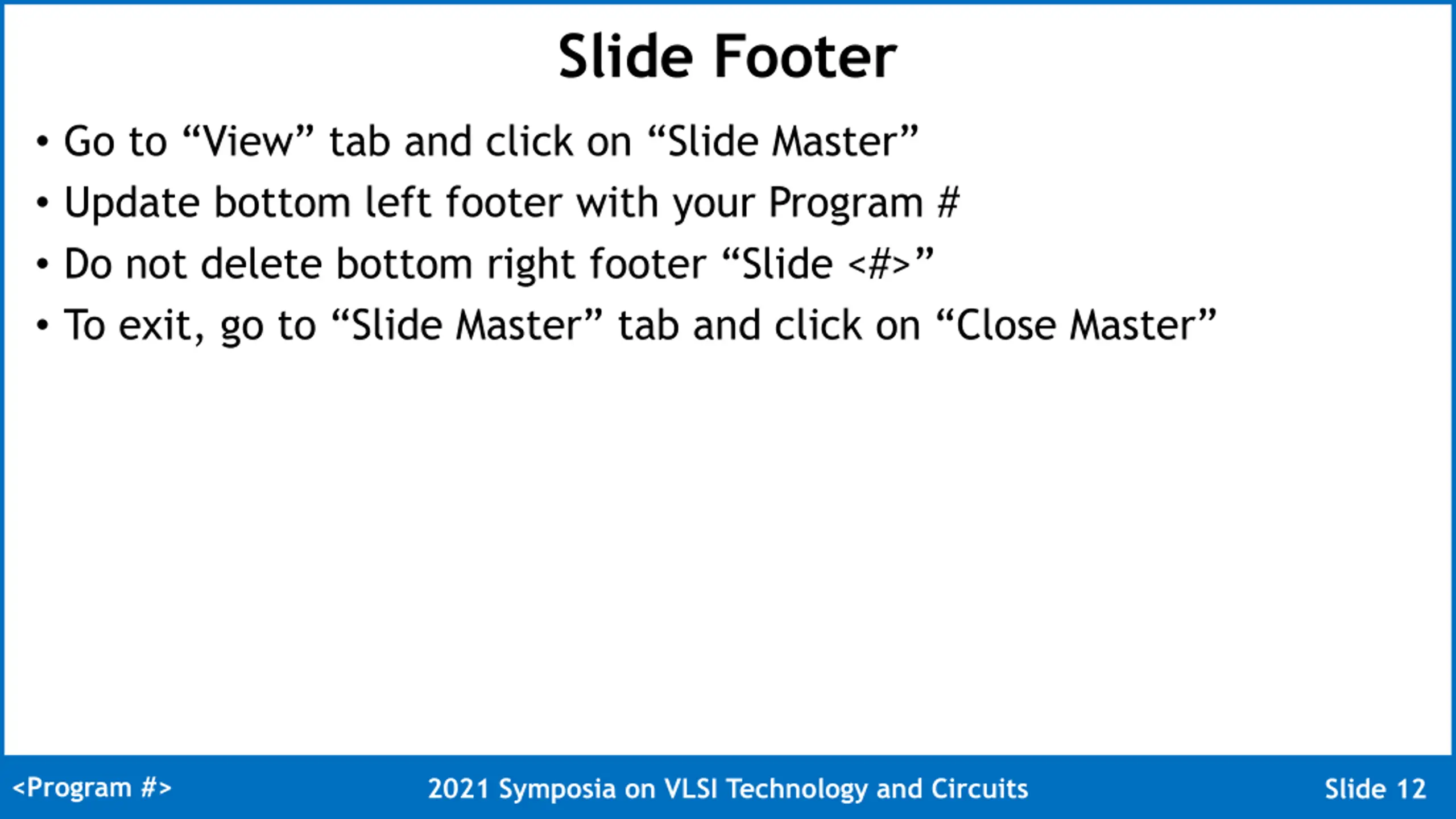 Slide Footer

• Go to “View” tab and click on “Slide Master”
• Update bottom left footer with your Program #
• Do not delete bottom right footer “Slide <#>”
• To exit, go to “Slide Master” tab and click on “Close Master”

<Program #>
2021 Symposia on VLSI Technology and Circuits
Slide 12